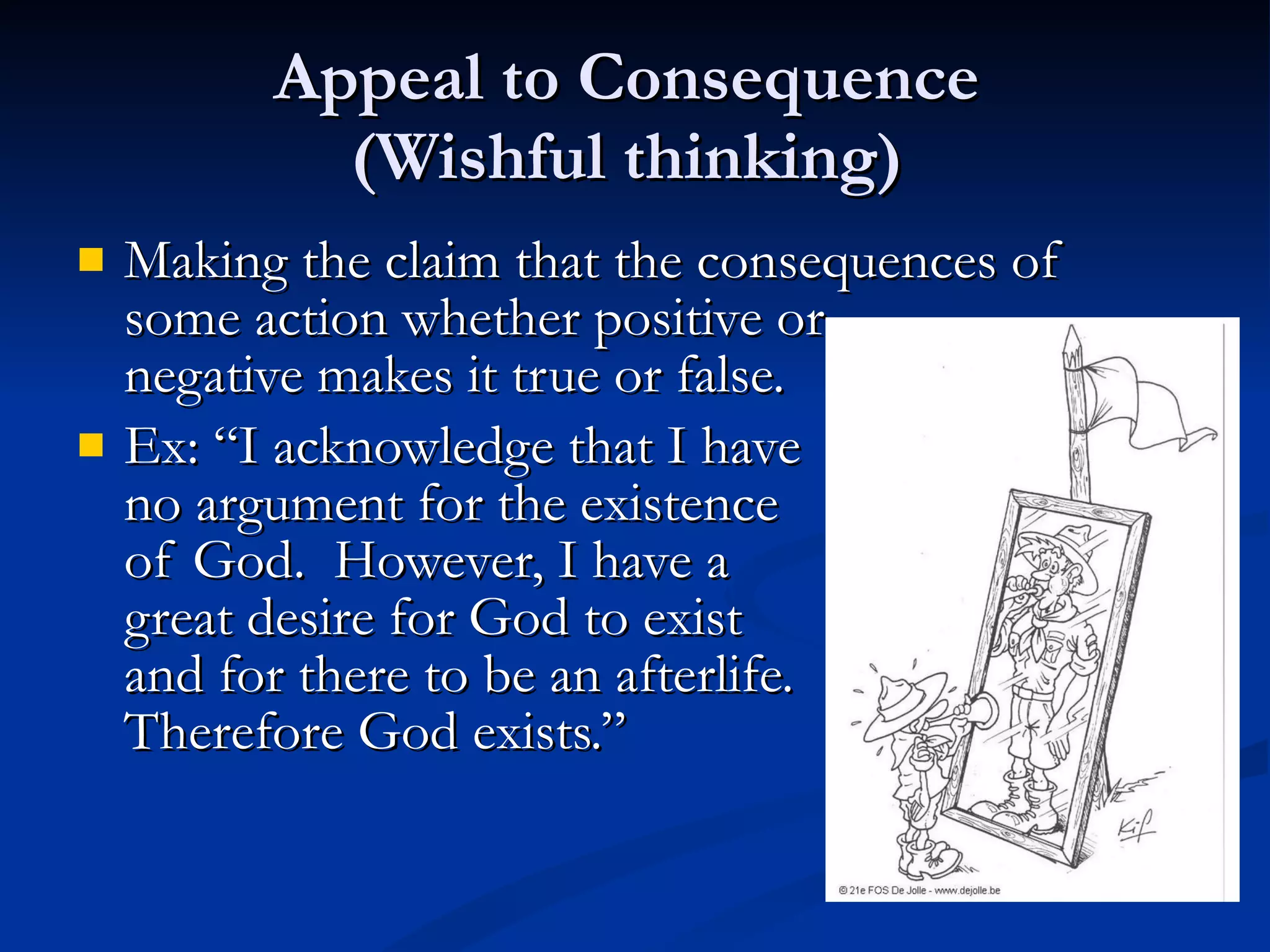 Appeal to Consequence (Wishful thinking)

Making the claim that the consequences of some action whether positive or negative makes it true or false.

Ex: “I acknowledge that I have no argument for the existence of God. However, I have a great desire for God to exist and for there to be an afterlife. Therefore God exists.”

Kif

© 21e FOS De Jolle - www.dejolle.be